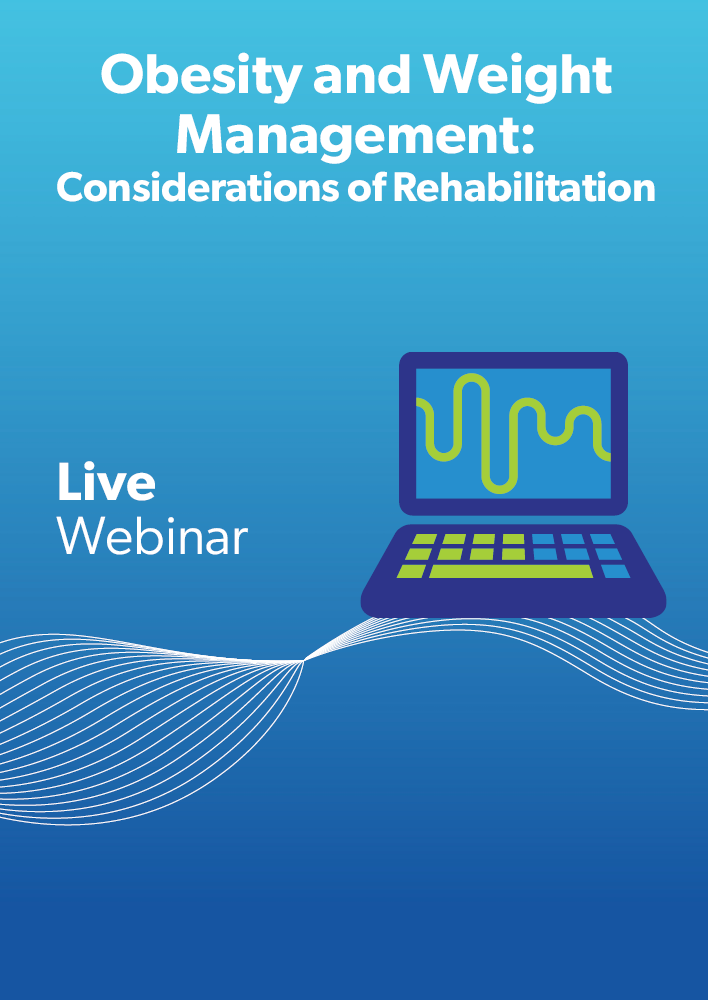 Obesity and Weight Management:
Considerations of Rehabilitation

Live
Webinar